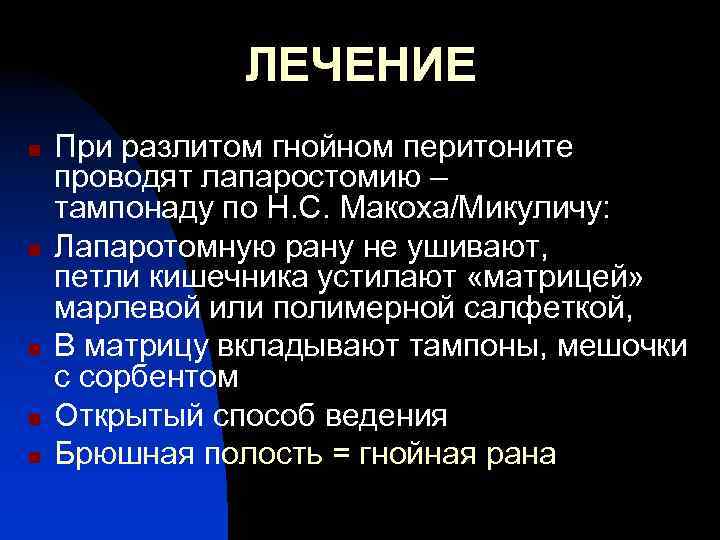 ЛЕЧЕНИЕ

При разлитом гнойном перитоните проводят лапаростомию – тампонаду по Н.С. Макоха/Микуличу:

Лапаротомную рану не ушивают, петли кишечника устилают «матрицей» марлевой или полимерной салфеткой,

В матрицу вкладывают тампоны, мешочки с сорбентом

Открытый способ ведения

Брюшная полость = гнойная рана